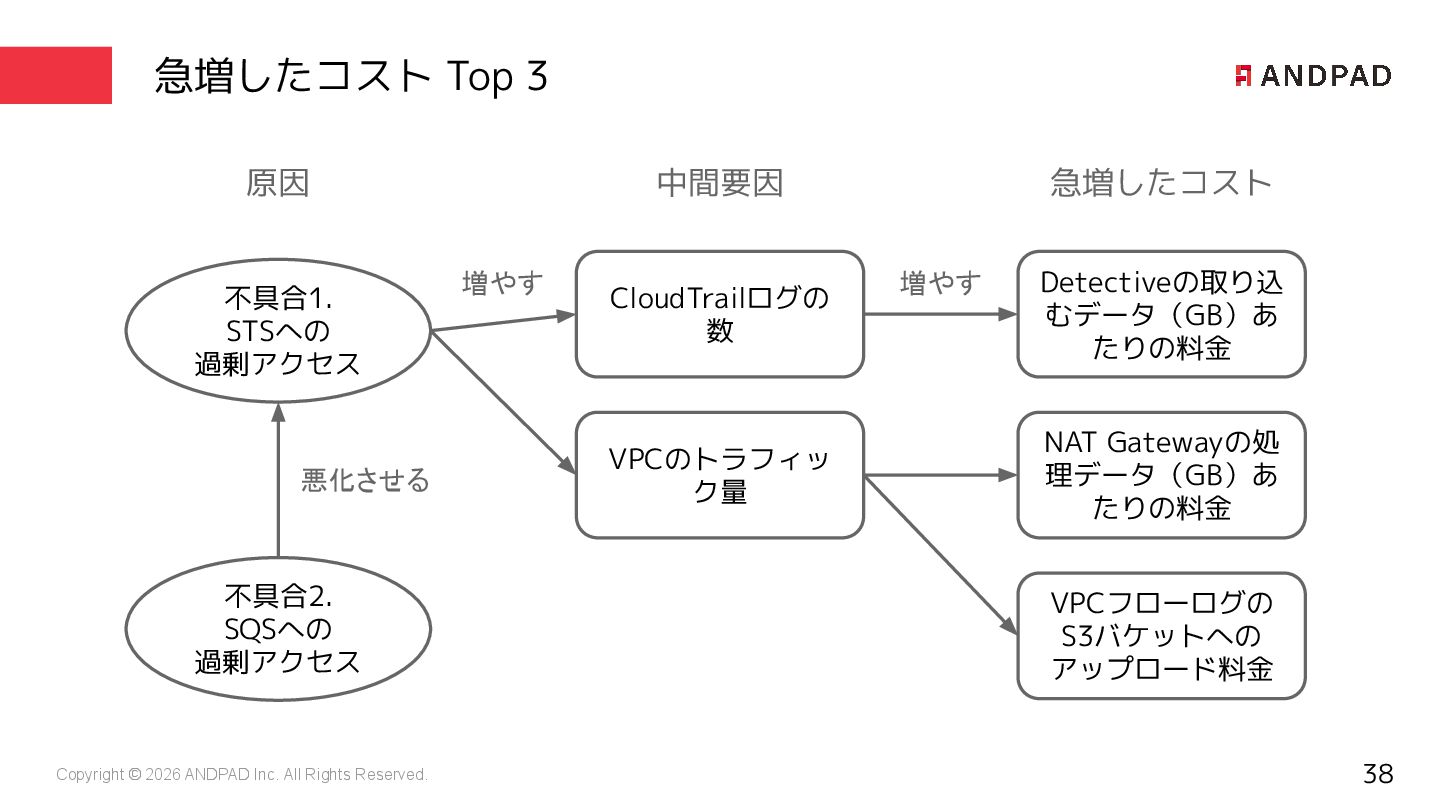 急増したコスト Top 3

ANDPAD

原因

中間要因

急増したコスト

不具合1. STSへの過剰アクセス

増やす

CloudTrailログの数

増やす

Detectiveの取り込むデータ（GB）あたりの料金

悪化させる

VPCのトラフィック量

NAT Gatewayの処理データ（GB）あたりの料金

不具合2. SQSへの過剰アクセス

VPCフローログのS3バケットへのアップロード料金

Copyright © 2026 ANDPAD Inc. All Rights Reserved.

38